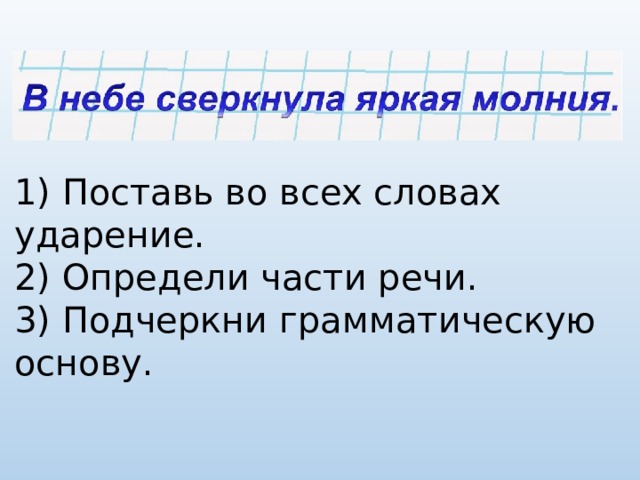 В небе сверкнула яркая молния.

1) Поставь во всех словах ударение.
2) Определи части речи.
3) Подчеркни грамматическую основу.